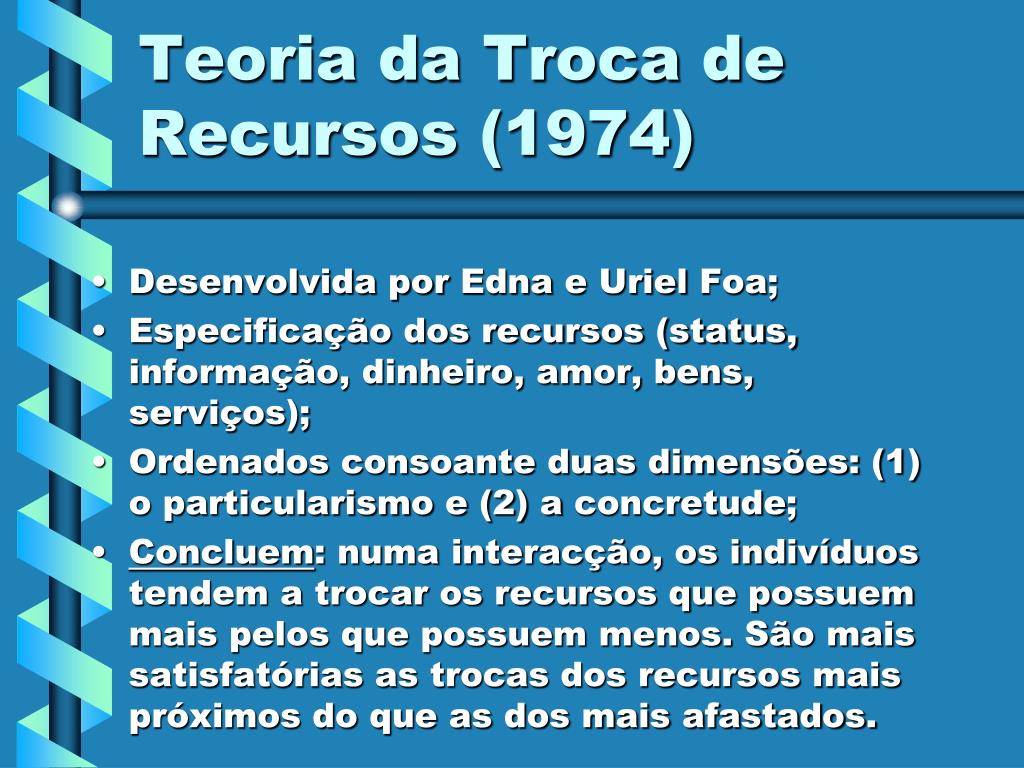 Teoria da Troca de Recursos (1974)

• Desenvolvida por Edna e Uriel Foa;
• Especificação dos recursos (status, informação, dinheiro, amor, bens, serviços);
• Ordenados consoante duas dimensões: (1) o particularismo e (2) a concretude;
• Concluem: numa interacção, os indivíduos tendem a trocar os recursos que possuem mais pelos que possuem menos. São mais satisfatórias as trocas dos recursos mais próximos do que as dos mais afastados.